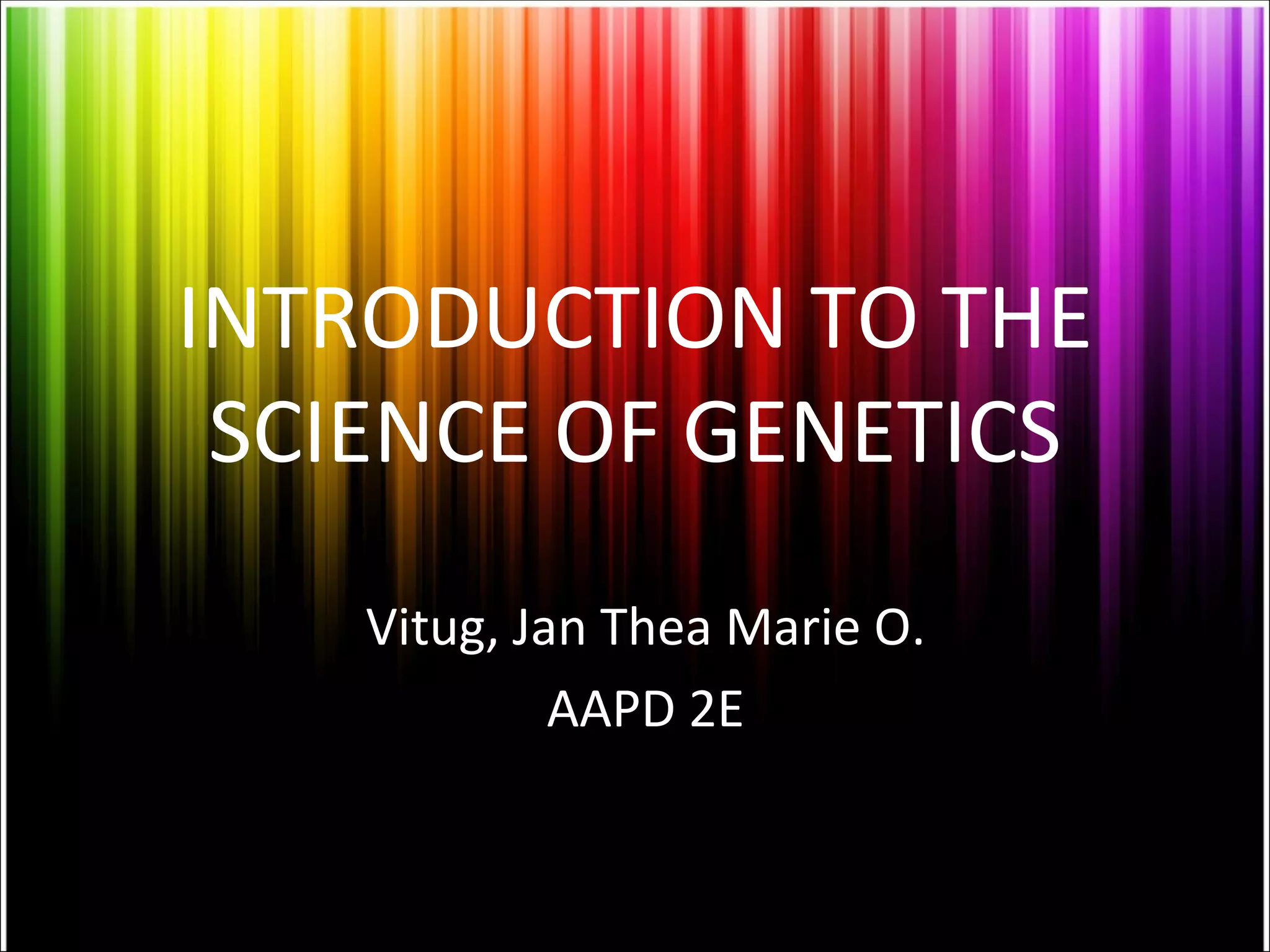 INTRODUCTION TO THE SCIENCE OF GENETICS

Vitug, Jan Thea Marie O.

AAPD 2E